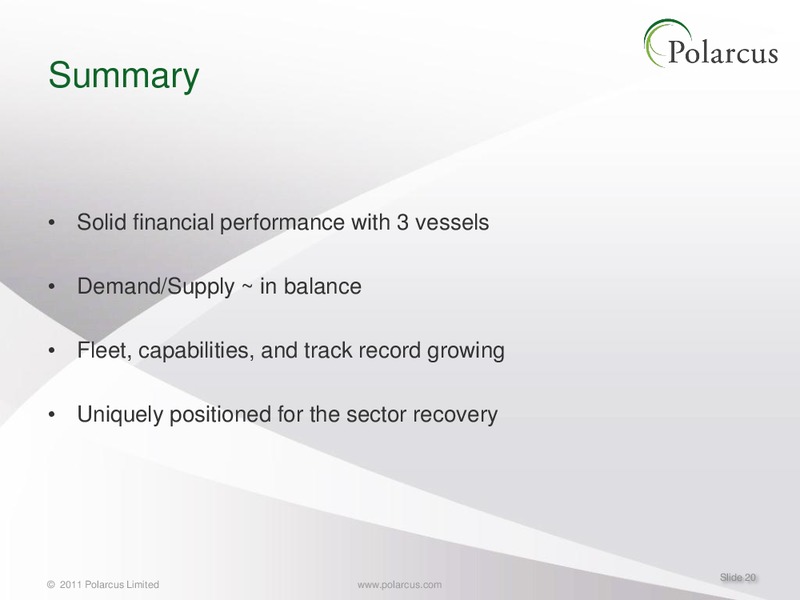 Polarcus

Summary

• Solid financial performance with 3 vessels

• Demand/Supply ~ in balance

• Fleet, capabilities, and track record growing

• Uniquely positioned for the sector recovery

© 2011 Polarcus Limited

www.polarcus.com

Slide 20